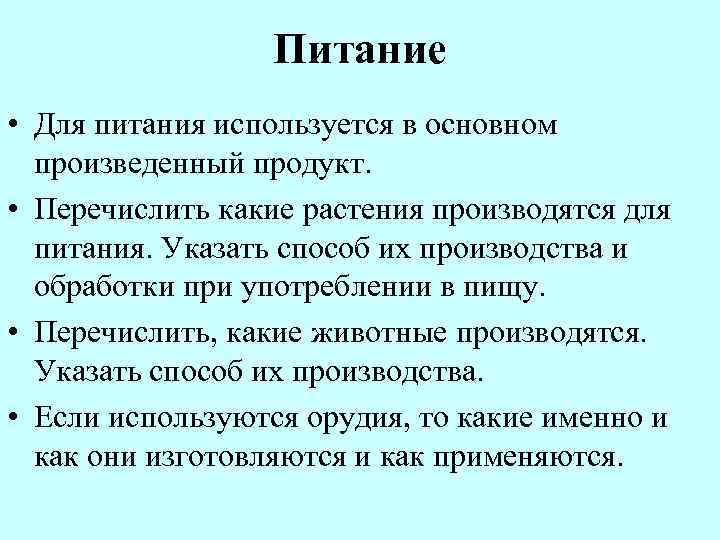 Питание

• Для питания используется в основном произведенный продукт.

• Перечислить какие растения производятся для питания. Указать способ их производства и обработки при употреблении в пищу.

• Перечислить, какие животные производятся. Указать способ их производства.

• Если используются орудия, то какие именно и как они изготовляются и как применяются.